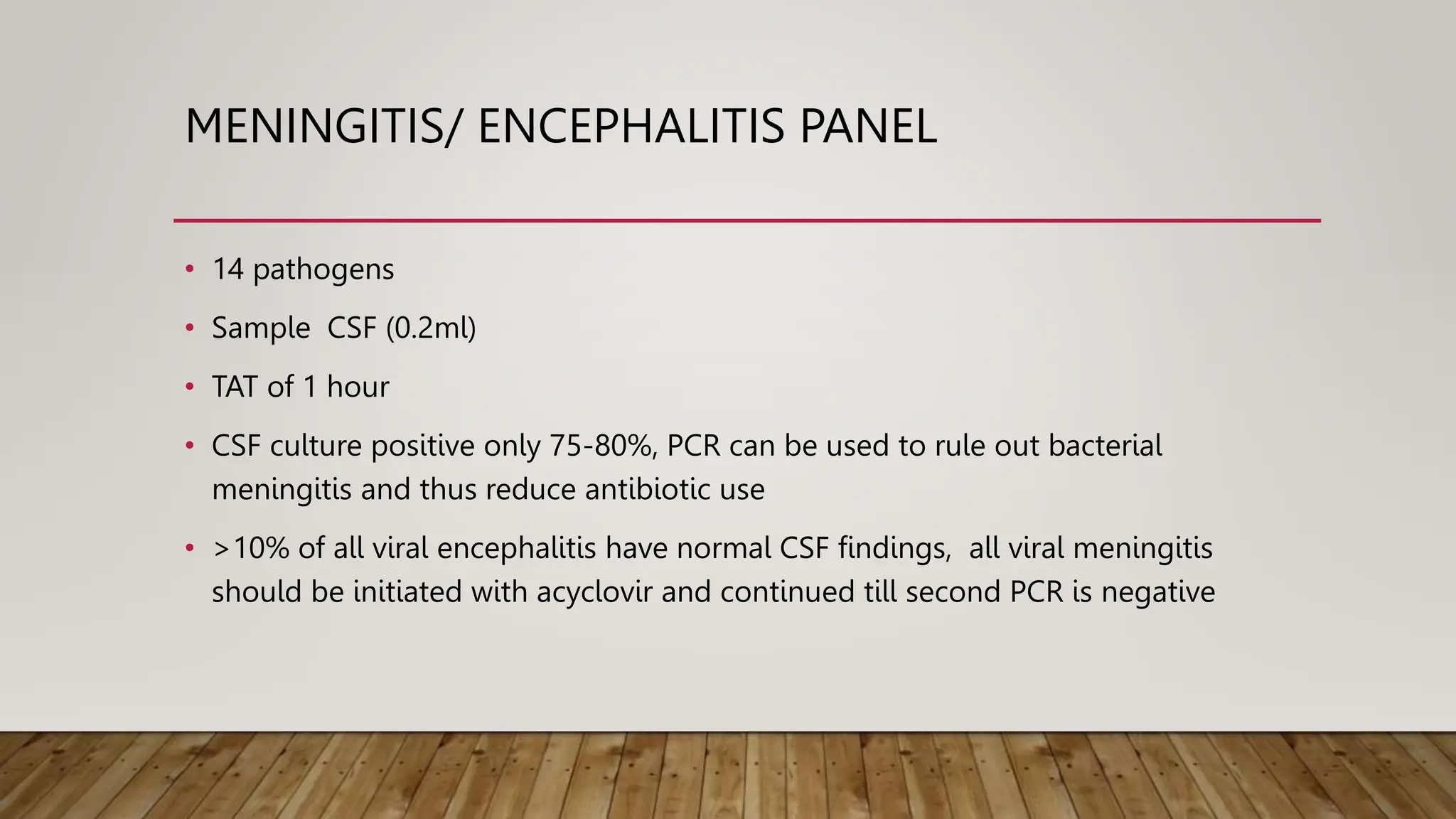 MENINGITIS/ ENCEPHALITIS PANEL

• 14 pathogens
• Sample CSF (0.2ml)
• TAT of 1 hour
• CSF culture positive only 75-80%, PCR can be used to rule out bacterial meningitis and thus reduce antibiotic use
• >10% of all viral encephalitis have normal CSF findings, all viral meningitis should be initiated with acyclovir and continued till second PCR is negative